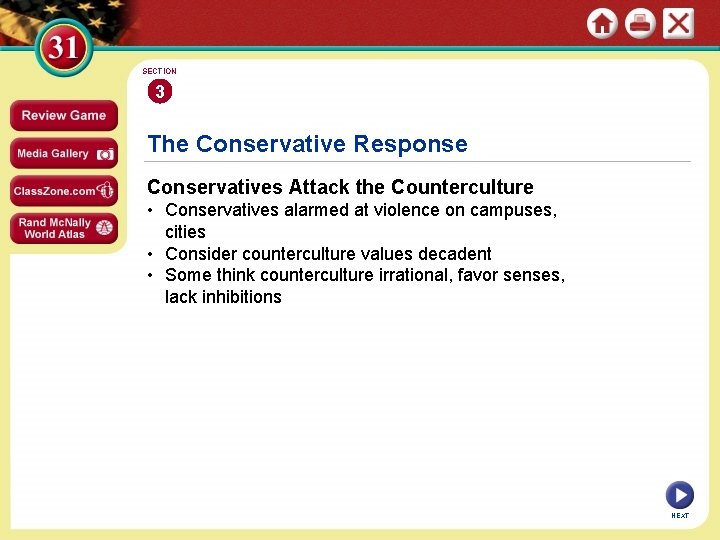 31

Review Game

Media Gallery

ClassZone.com

Rand McNally World Atlas

SECTION 3

The Conservative Response

Conservatives Attack the Counterculture

• Conservatives alarmed at violence on campuses, cities
• Consider counterculture values decadent
• Some think counterculture irrational, favor senses, lack inhibitions

NEXT